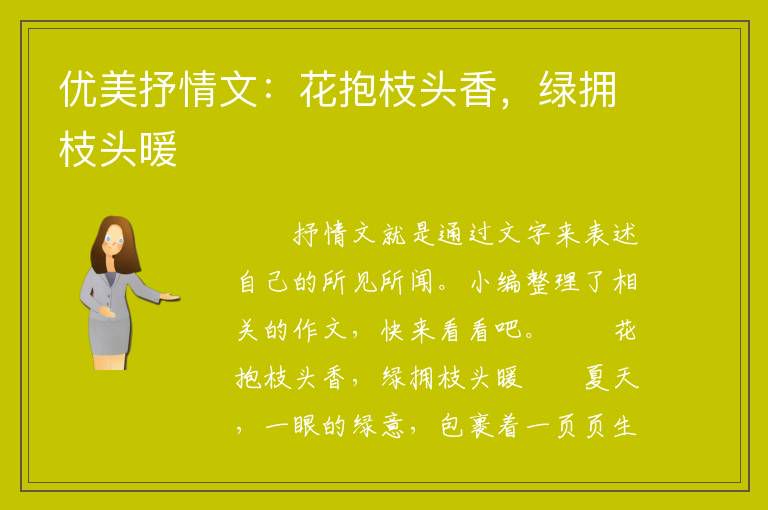 优美抒情文：花抱枝头香，绿拥枝头暖

抒情文就是通过文字来表述自己的所见所闻。小编整理了相关的作文，快来看看吧。　　花抱枝头香，绿拥枝头暖　　夏天，一眼的绿意，包裹着一页页生